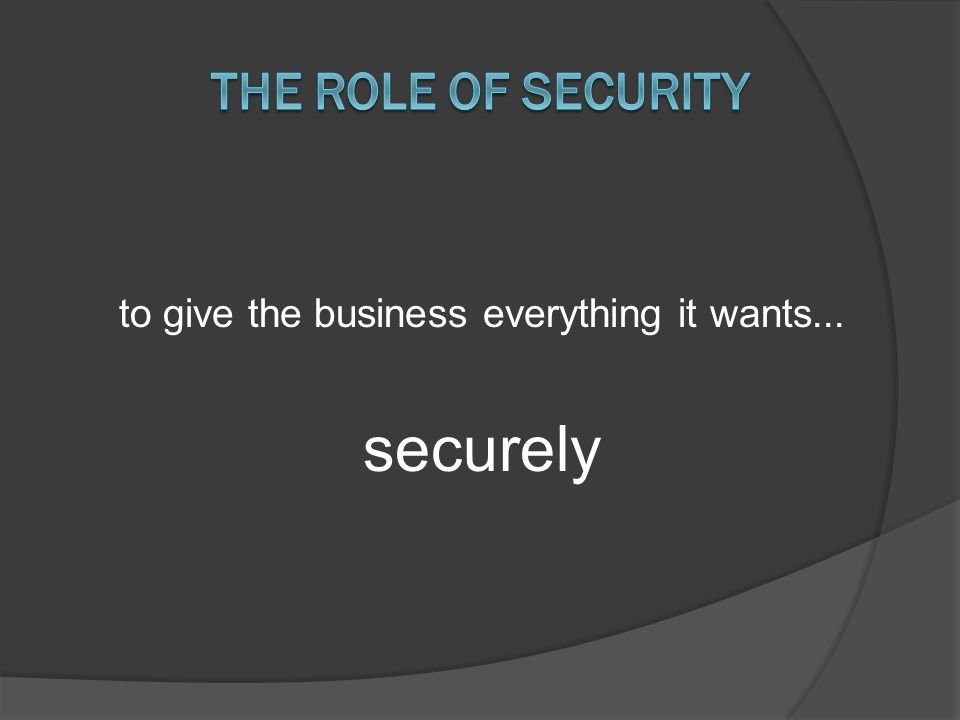 THE ROLE OF SECURITY

to give the business everything it wants...

securely